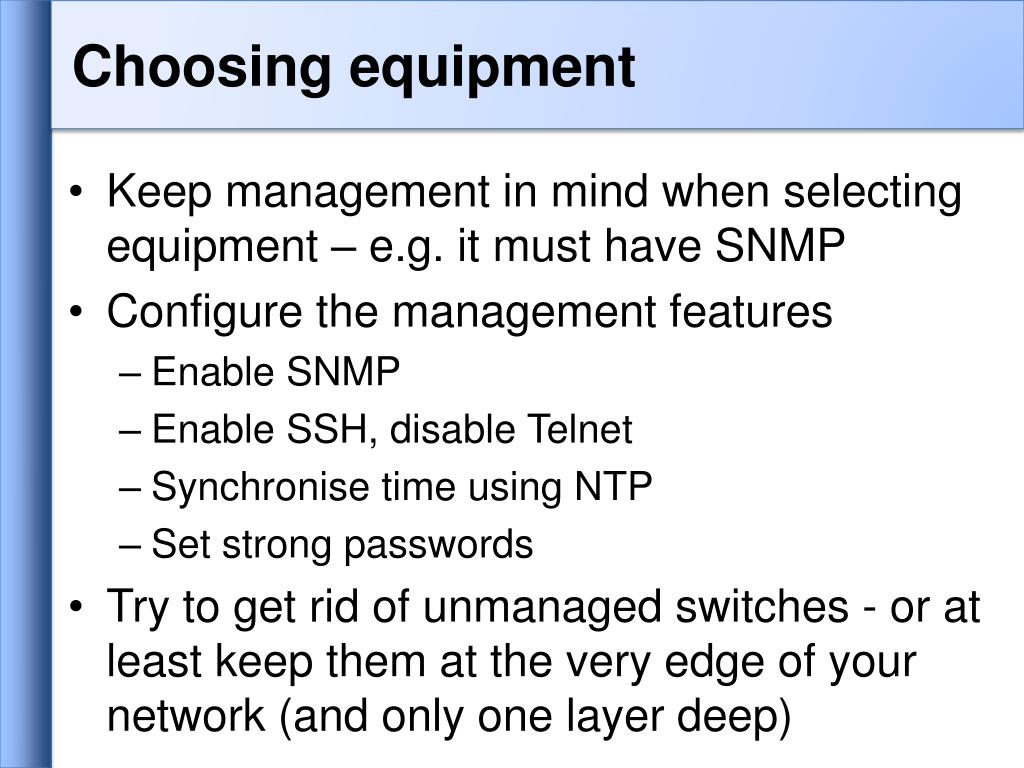 Choosing equipment

• Keep management in mind when selecting equipment – e.g. it must have SNMP
• Configure the management features
– Enable SNMP
– Enable SSH, disable Telnet
– Synchronise time using NTP
– Set strong passwords
• Try to get rid of unmanaged switches - or at least keep them at the very edge of your network (and only one layer deep)